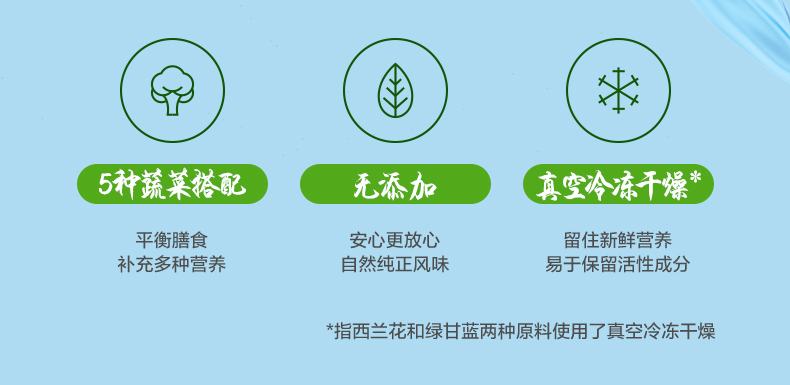 5种蔬菜搭配

平衡膳食
补充多种营养

无添加

安心更放心
自然纯正风味

真空冷冻干燥*

留住新鲜营养
易于保留活性成分

*指西兰花和绿甘蓝两种原料使用了真空冷冻干燥